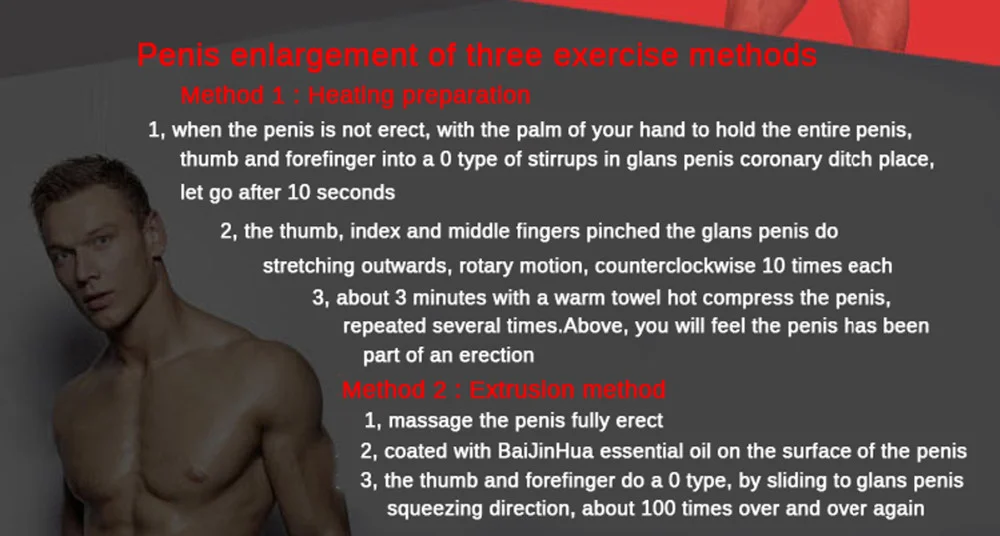 Penis enlargement of three exercise methods

Method 1 : Heating preparation

1, when the penis is not erect, with the palm of your hand to hold the entire penis, thumb and forefinger into a 0 type of stirrups in glans penis coronary ditch place, let go after 10 seconds

2, the thumb, index and middle fingers pinched the glans penis do stretching outwards, rotary motion, counterclockwise 10 times each

3, about 3 minutes with a warm towel hot compress the penis, repeated several times.Above, you will feel the penis has been part of an erection

Method 2 : Extrusion method

1, massage the penis fully erect

2, coated with BaiJinHua essential oil on the surface of the penis

3, the thumb and forefinger do a 0 type, by sliding to glans penis squeezing direction, about 100 times over and over again